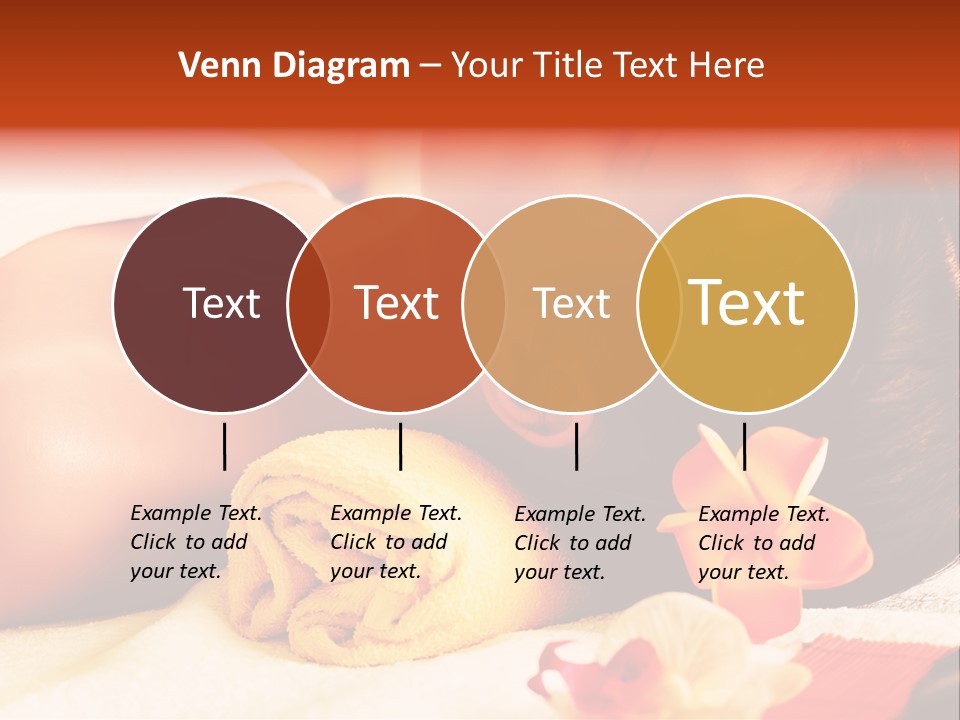 Venn Diagram – Your Title Text Here

Text

Text

Text

Text

Example Text. Click to add your text.

Example Text. Click to add your text.

Example Text. Click to add your text.

Example Text. Click to add your text.